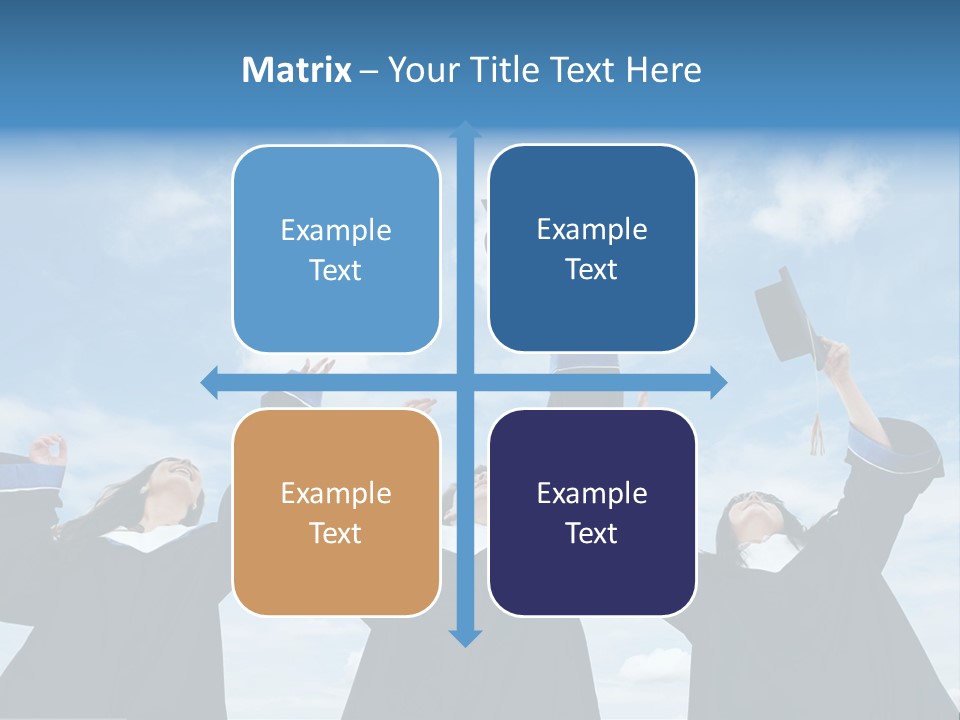 Matrix – Your Title Text Here

Example Text

Example Text

Example Text

Example Text